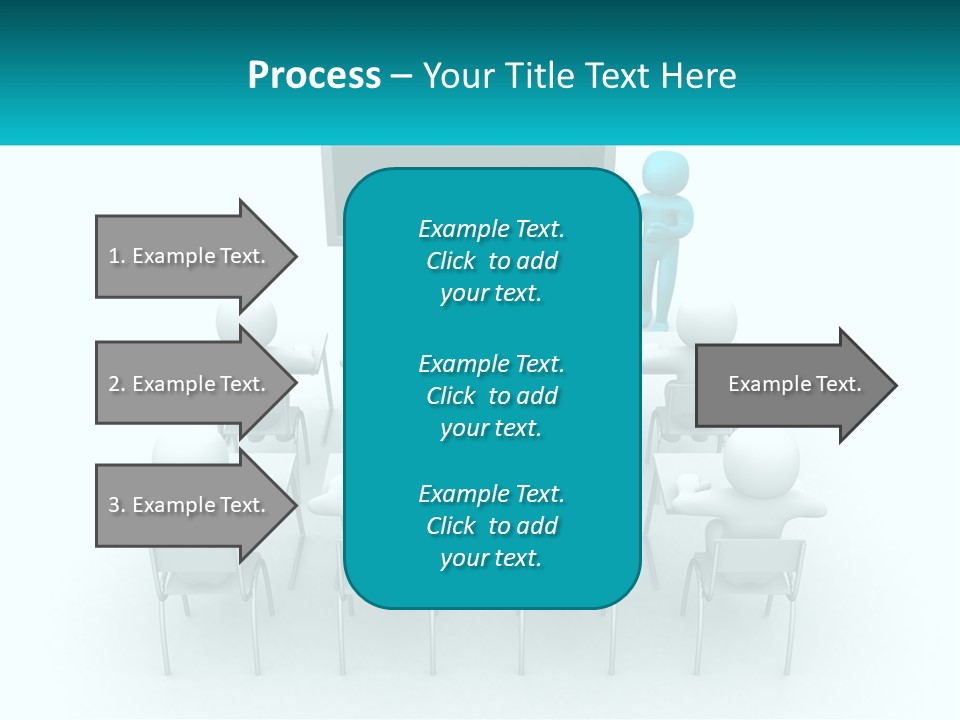 Process – Your Title Text Here

1. Example Text.

2. Example Text.

3. Example Text.

Example Text. Click to add your text.

Example Text. Click to add your text.

Example Text. Click to add your text.

Example Text.